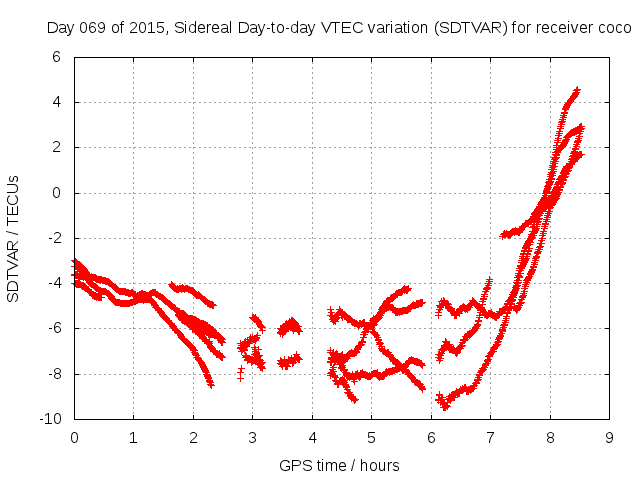 Day 069 of 2015, Sidereal Day-to-day VTEC variation (SDTVAR) for receiver coco

SDTVAR / TECUs

6
4
2
0
-2
-4
-6
-8
-10

0 1 2 3 4 5 6 7 8 9

GPS time / hours